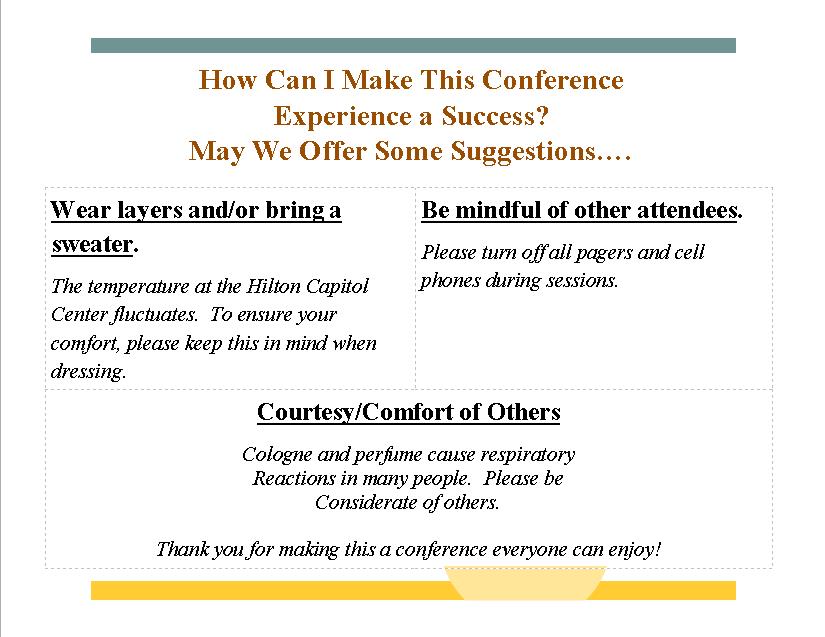 How Can I Make This Conference Experience a Success? May We Offer Some Suggestions….

Wear layers and/or bring a sweater.

The temperature at the Hilton Capitol Center fluctuates. To ensure your comfort, please keep this in mind when dressing.

Be mindful of other attendees.

Please turn off all pagers and cell phones during sessions.

Courtesy/Comfort of Others

Cologne and perfume cause respiratory Reactions in many people. Please be Considerate of others.

Thank you for making this a conference everyone can enjoy!